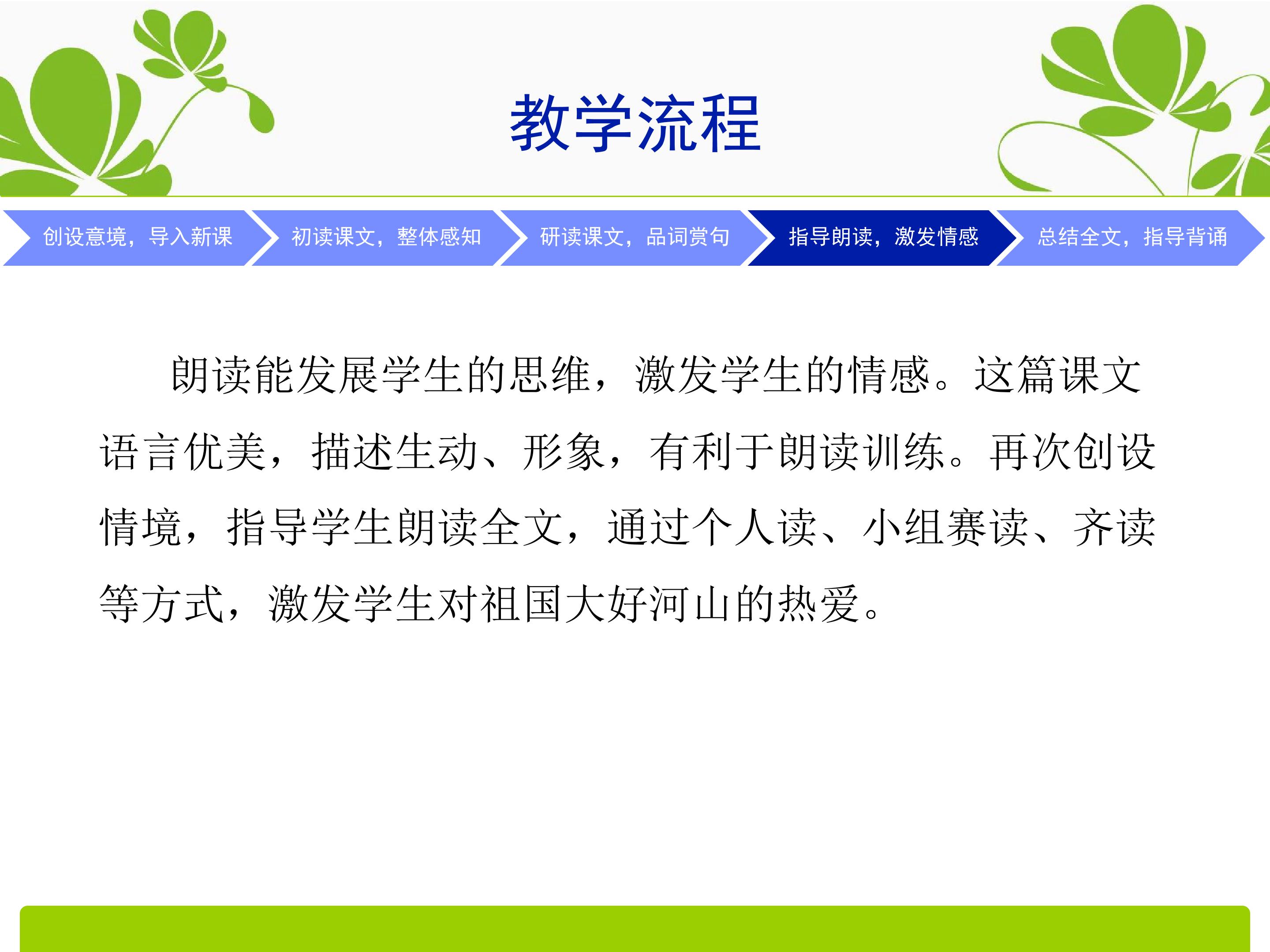 教学流程

创设意境，导入新课

初读课文，整体感知

研读课文，品词赏句

指导朗读，激发情感

总结全文，指导背诵

朗读能发展学生的思维，激发学生的情感。这篇课文语言优美，描述生动、形象，有利于朗读训练。再次创设情境，指导学生朗读全文，通过个人读、小组赛读、齐读等方式，激发学生对祖国大好河山的热爱。